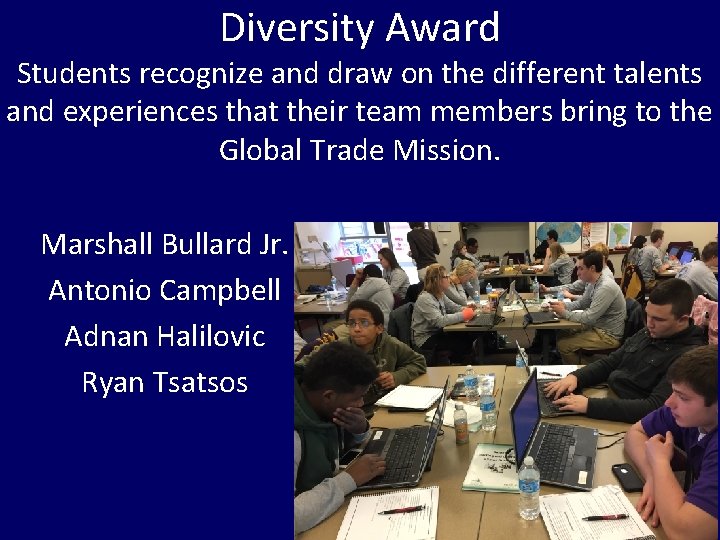 Diversity Award

Students recognize and draw on the different talents and experiences that their team members bring to the Global Trade Mission.

Marshall Bullard Jr.
Antonio Campbell
Adnan Halilovic
Ryan Tsatsos